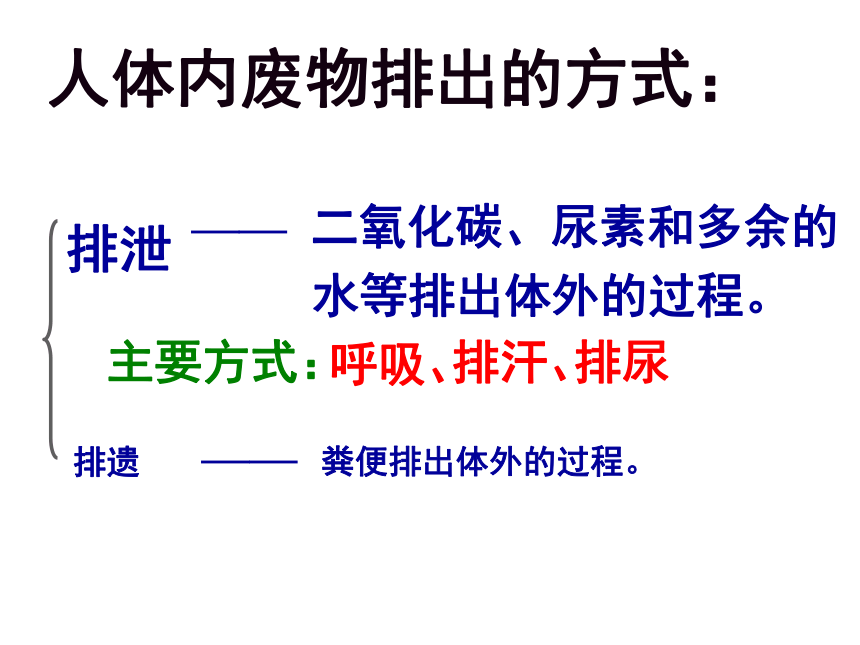 人体内废物排出的方式：

排泄 —— 二氧化碳、尿素和多余的水等排出体外的过程。

主要方式：呼吸、排汗、排尿

排遗 —— 粪便排出体外的过程。